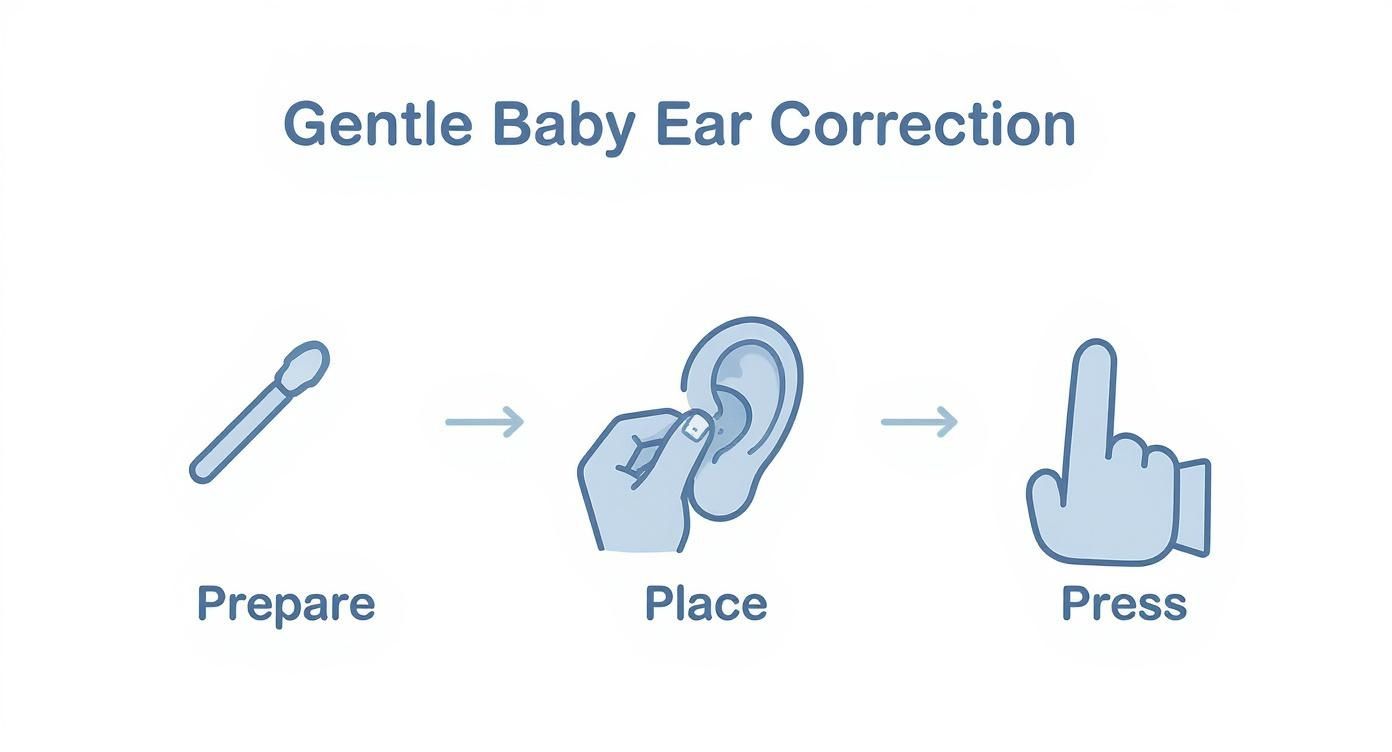 Gentle Baby Ear Correction

Prepare

Place

Press